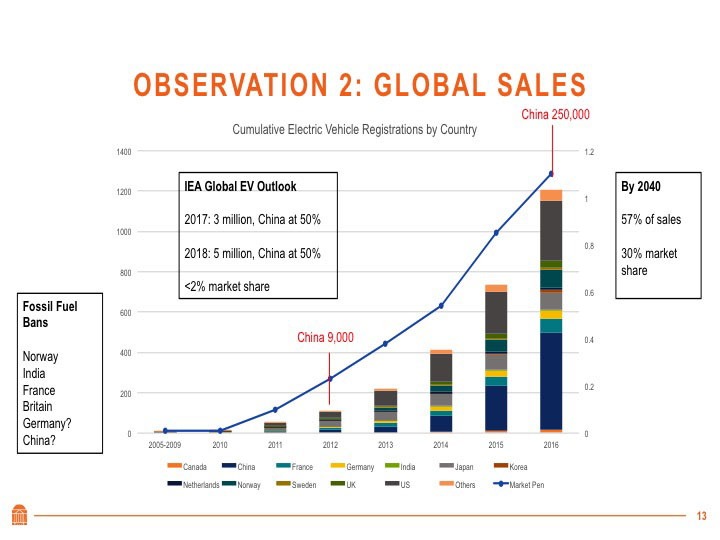 OBSERVATION 2: GLOBAL SALES

China 250,000

Cumulative Electric Vehicle Registrations by Country

IEA Global EV Outlook

2017: 3 million, China at 50%

2018: 5 million, China at 50%

<2% market share

By 2040

57% of sales

30% market share

Fossil Fuel Bans

Norway
India
France
Britain
Germany?
China?

China 9,000

1400
1200
1000
800
600
400
200
0

1.2
1
0.8
0.6
0.4
0.2
0

2005-2009 2010 2011 2012 2013 2014 2015 2016

Canada China France Germany India Japan Korea
Netherlands Norway Sweden UK US Others Market Pen

13